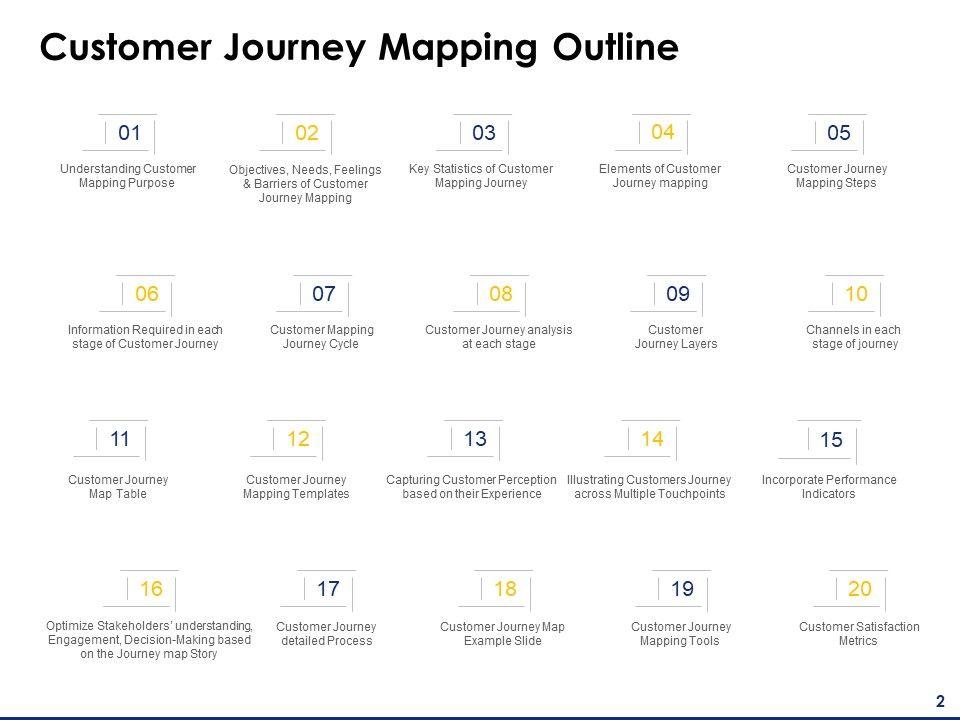 Customer Journey Mapping Outline

01
Understanding Customer Mapping Purpose

02
Objectives, Needs, Feelings & Barriers of Customer Journey Mapping

03
Key Statistics of Customer Mapping Journey

04
Elements of Customer Journey mapping

05
Customer Journey Mapping Steps

06
Information Required in each stage of Customer Journey

07
Customer Mapping Journey Cycle

08
Customer Journey analysis at each stage

09
Customer Journey Layers

10
Channels in each stage of journey

11
Customer Journey Map Table

12
Customer Journey Mapping Templates

13
Capturing Customer Perception based on their Experience

14
Illustrating Customers Journey across Multiple Touchpoints

15
Incorporate Performance Indicators

16
Optimize Stakeholders' understanding, Engagement, Decision-Making based on the Journey map Story

17
Customer Journey detailed Process

18
Customer Journey Map Example Slide

19
Customer Journey Mapping Tools

20
Customer Satisfaction Metrics

2